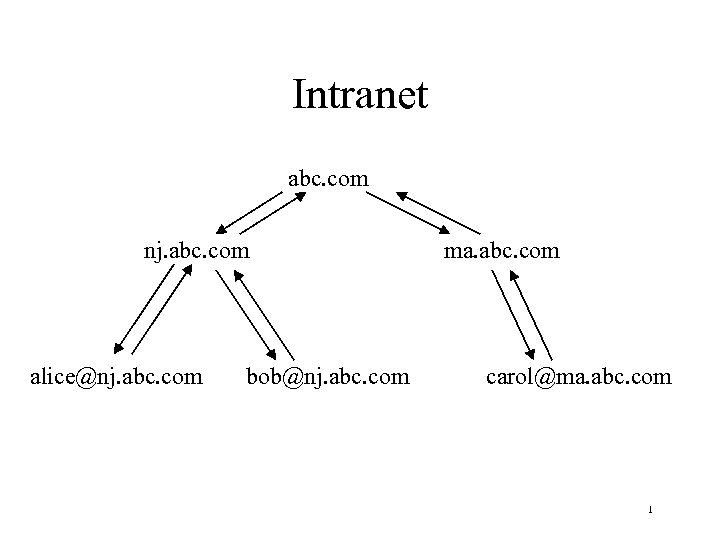 Intranet

abc.com

nj.abc.com

ma.abc.com

alice@nj.abc.com

bob@nj.abc.com

carol@ma.abc.com

1